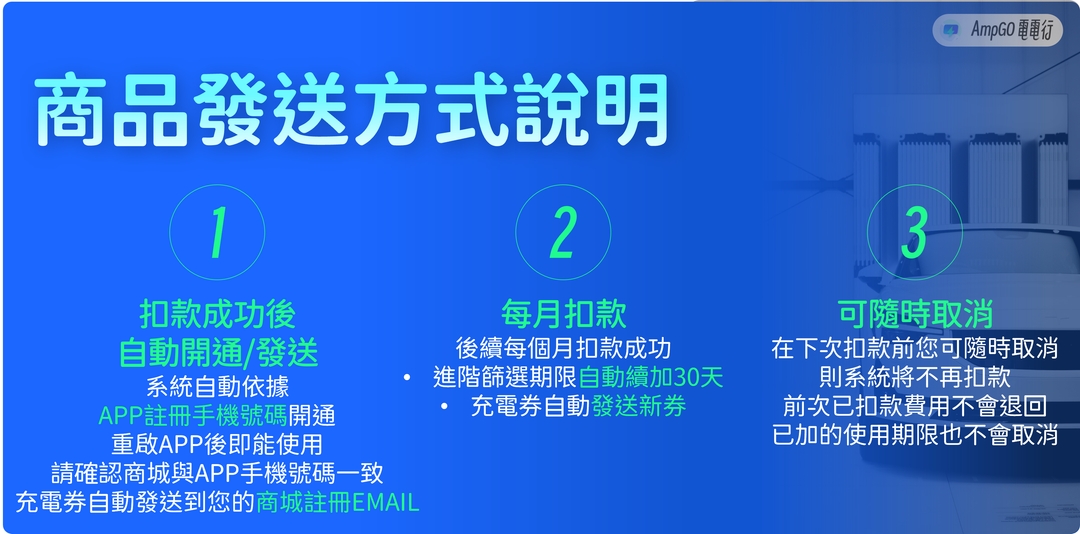 AmpGO 電電行

商品發送方式說明

1

扣款成功後
自動開通/發送
系統自動依據
APP註冊手機號碼開通
重啟APP後即能使用
請確認商城與APP手機號碼一致
充電券自動發送到您的商城註冊EMAIL

2

每月扣款
後續每個月扣款成功
• 進階篩選期限自動續加30天
• 充電券自動發送新券

3

可隨時取消
在下次扣款前您可隨時取消
則系統將不再扣款
前次已扣款費用不會退回
已加的使用期限也不會取消